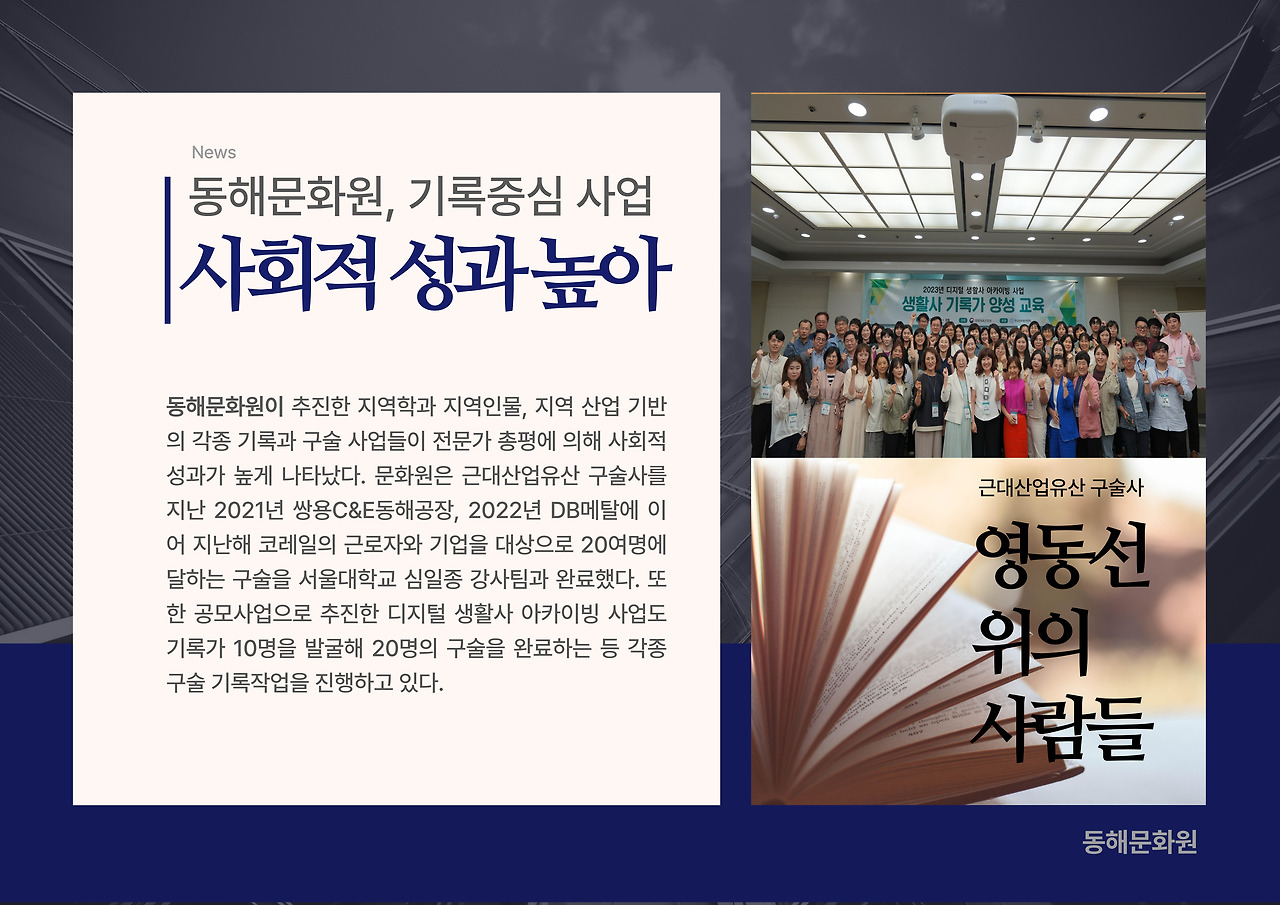 News

동해문화원, 기록중심 사업

사회적 성과 높아

동해문화원이 추진한 지역학과 지역인물, 지역 산업 기반의 각종 기록과 구술 사업들이 전문가 총평에 의해 사회적 성과가 높게 나타났다. 문화원은 근대산업유산 구술사를 지난 2021년 쌍용C&E동해공장, 2022년 DB메탈에 이어 지난해 코레일의 근로자와 기업을 대상으로 20여명에 달하는 구술을 서울대학교 심일종 강사팀과 완료했다. 또한 공모사업으로 추진한 디지털 생활사 아카이빙 사업도 기록가 10명을 발굴해 20명의 구술을 완료하는 등 각종 구술 기록작업을 진행하고 있다.

2023년 디지털 생활사 아카이빙 사업

생활사 기록가 양성 교육

근대산업유산 구술사

영동선 위의 사람들

동해문화원